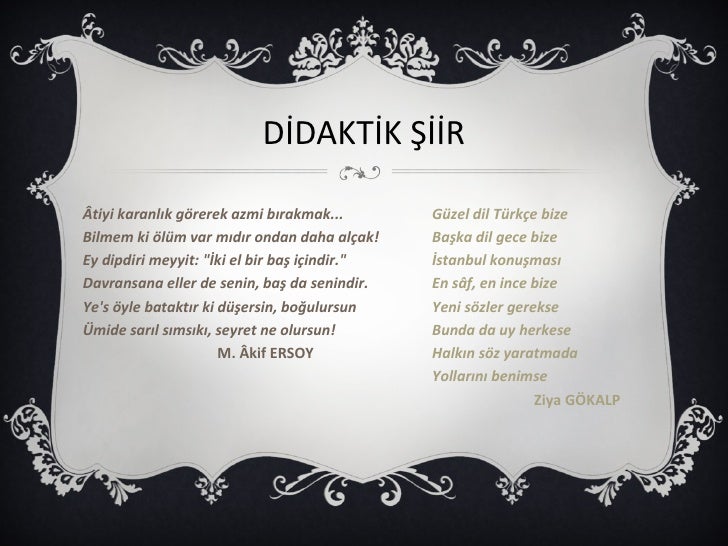 DİDAKTİK ŞİİR

Âtiyi karanlık görerek azmi bırakmak...
Bilmem ki ölüm var mıdır ondan daha alçak!
Ey dipdiri meyyit: "İki el bir baş içindir."
Davransana eller de senin, baş da senindir.
Ye's öyle bataktır ki düşersin, boğulursun
Ümide sarıl sımsıkı, seyret ne olursun!
M. Âkif ERSOY

Güzel dil Türkçe bize
Başka dil gece bize
İstanbul konuşması
En sâf, en ince bize
Yeni sözler gerekse
Bunda da uy herkese
Halkın söz yaratmada
Yollarını benimse
Ziya GÖKALP